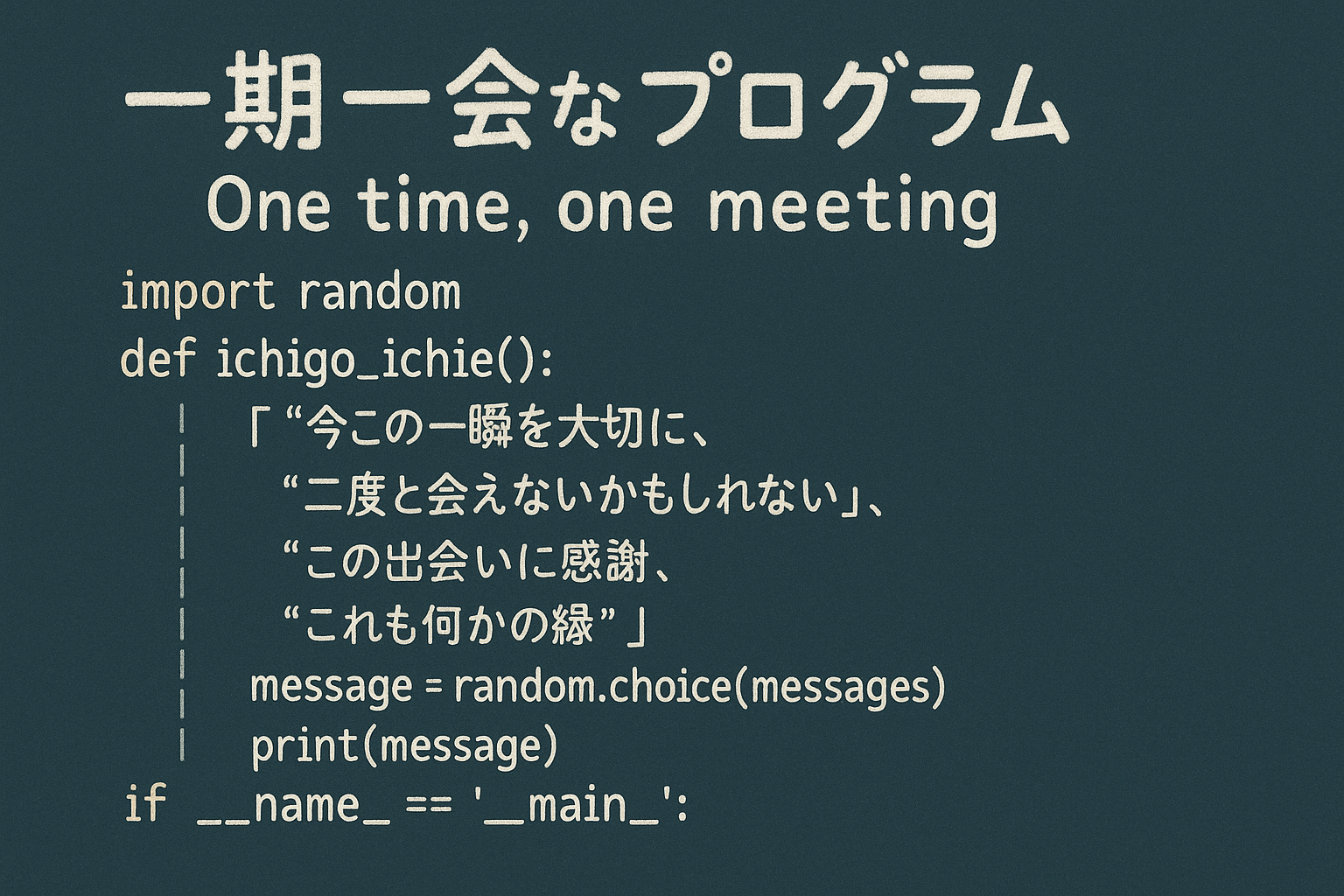 一期一会なプログラム
One time, one meeting

import random
def ichigo_ichie():
「“今この一瞬を大切に、
“二度と会えないかもしれない」、
“この出会いに感謝、
“これも何かの縁”」
message = random.choice(messages)
print(message)
if __name_ == '__main_':